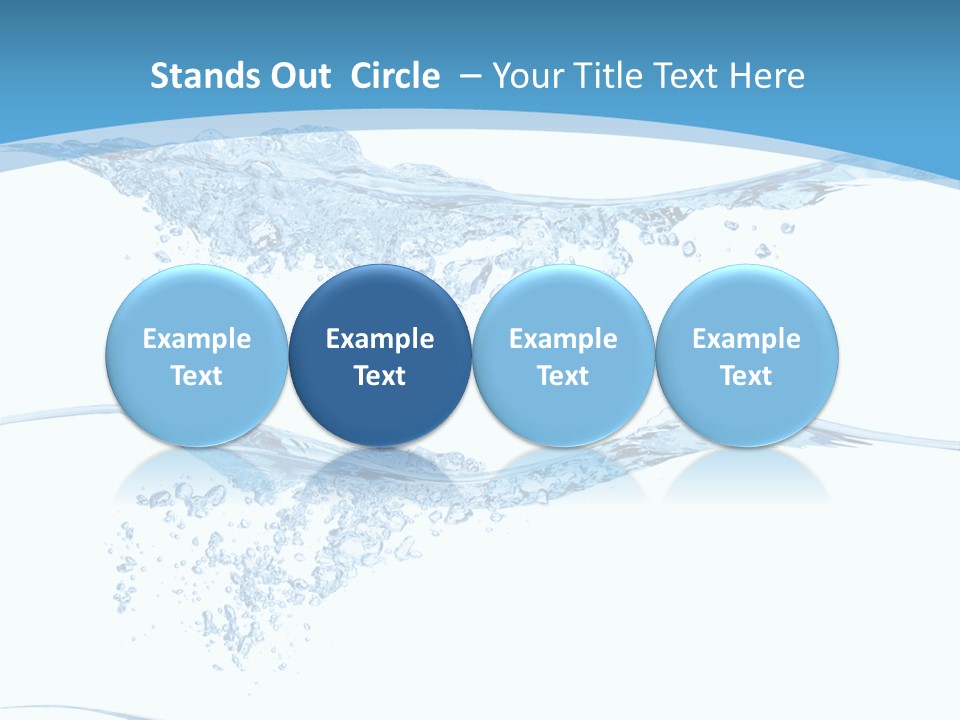 Stands Out Circle – Your Title Text Here

Example Text

Example Text

Example Text

Example Text